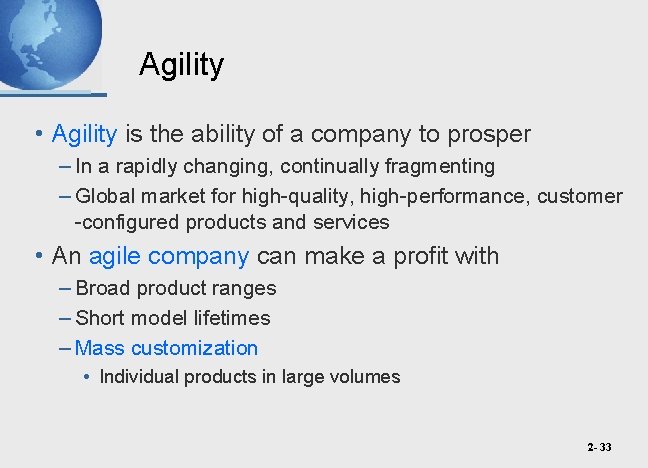 Agility

• Agility is the ability of a company to prosper
– In a rapidly changing, continually fragmenting
– Global market for high-quality, high-performance, customer -configured products and services

• An agile company can make a profit with
– Broad product ranges
– Short model lifetimes
– Mass customization
• Individual products in large volumes

2- 33